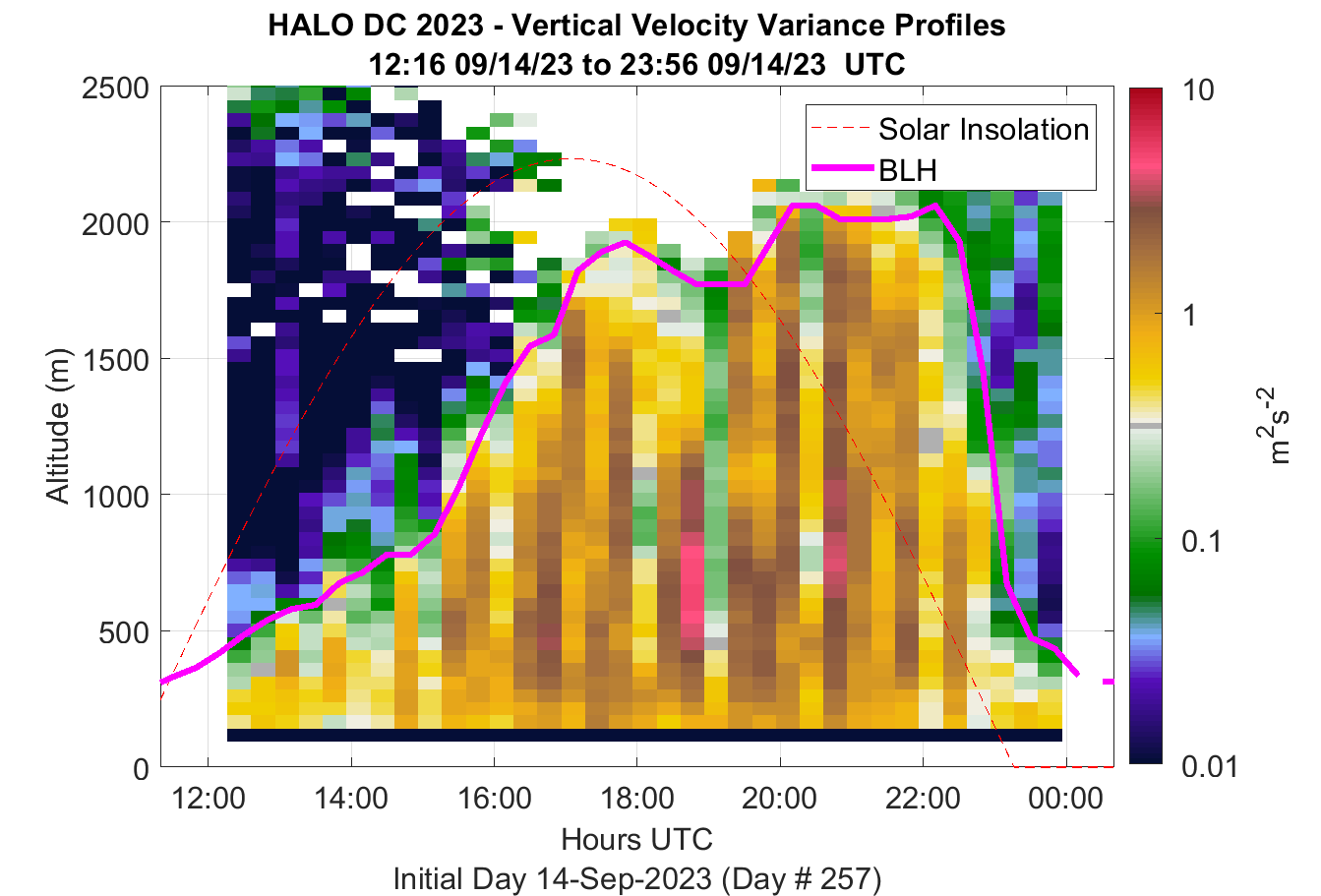 HALO DC 2023 - Vertical Velocity Variance Profiles
12:16 09/14/23 to 23:56 09/14/23 UTC

Solar Insolation
BLH

Altitude (m)
2500
2000
1500
1000
500
0

12:00
14:00
16:00
18:00
20:00
22:00
00:00
Hours UTC
Initial Day 14-Sep-2023 (Day # 257)

10
1
0.1
0.01
$m^2s^{-2}$